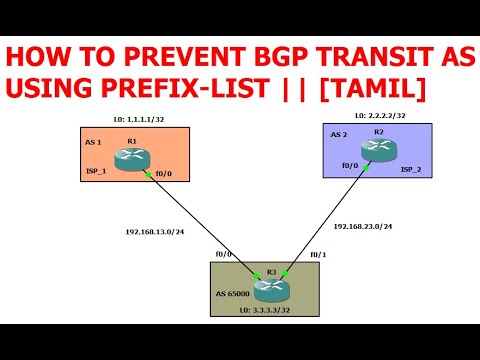 HOW TO PREVENT BGP TRANSIT AS USING PREFIX-LIST || [TAMIL]

L0: 1.1.1.1/32

AS 1
R1
ISP_1
f0/0

L0: 2.2.2.2/32

AS 2
R2
f0/0
ISP_2

192.168.13.0/24

192.168.23.0/24

f0/0
f0/1
R3
AS 65000
L0: 3.3.3.3/32